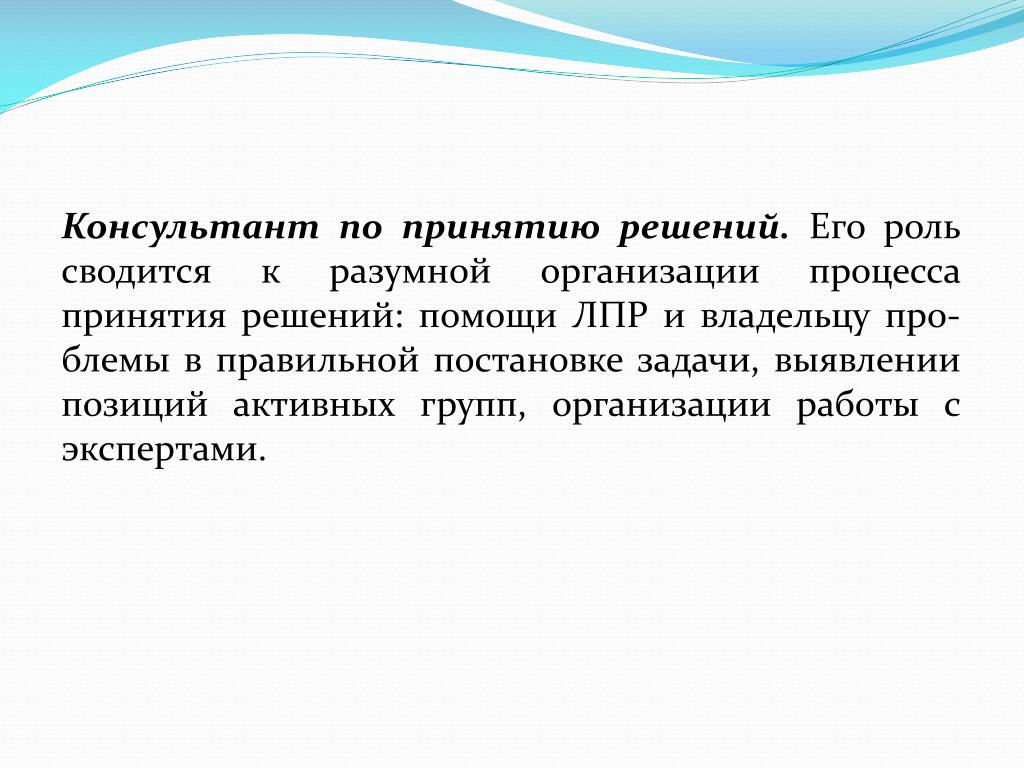 Консультант по принятию решений. Его роль сводится к разумной организации процесса принятия решений: помощи ЛПР и владельцу проблемы в правильной постановке задачи, выявлении позиций активных групп, организации работы с экспертами.